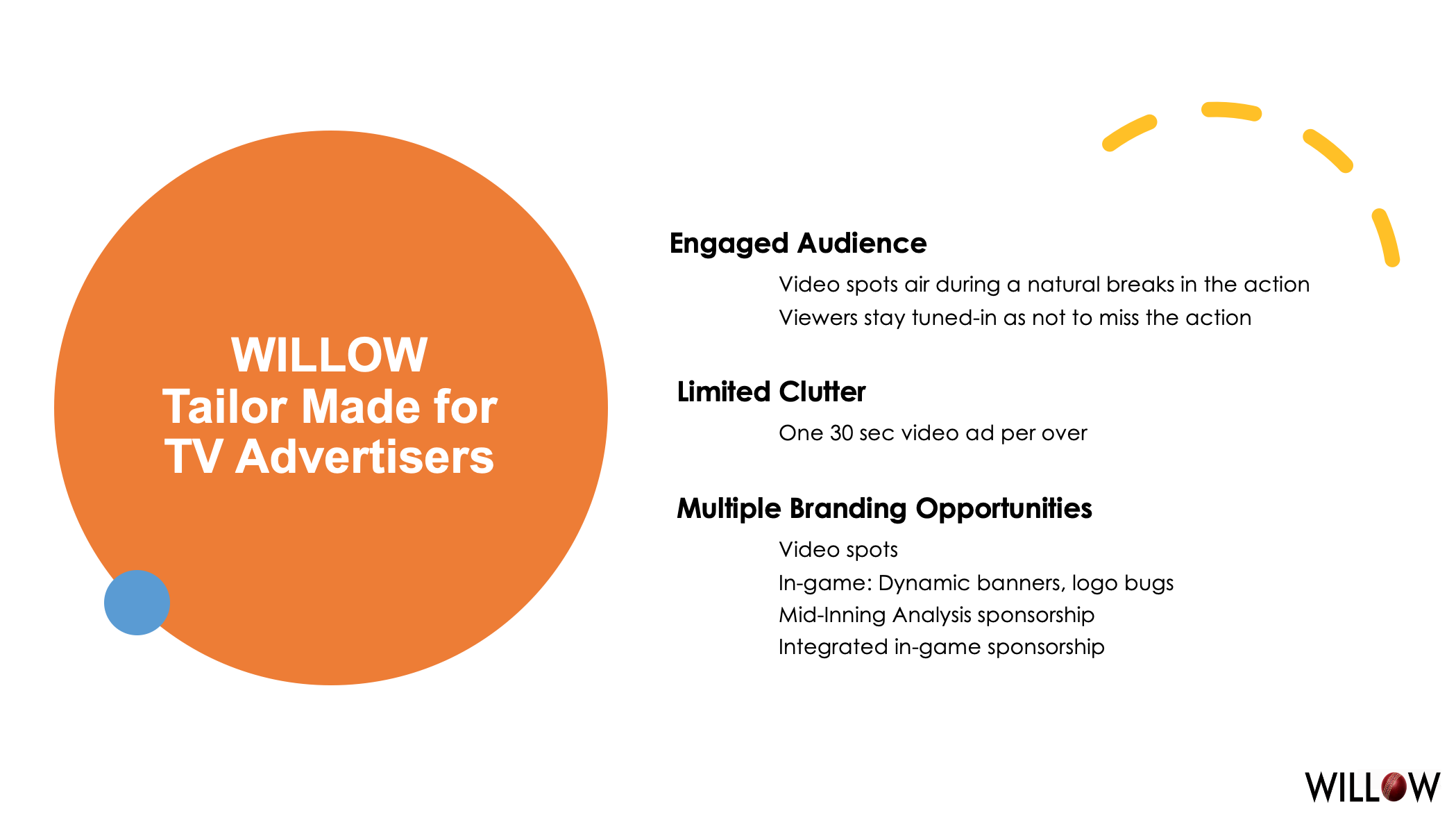 WILLOW
Tailor Made for TV Advertisers

Engaged Audience

Video spots air during a natural breaks in the action

Viewers stay tuned-in as not to miss the action

Limited Clutter

One 30 sec video ad per over

Multiple Branding Opportunities

Video spots

In-game: Dynamic banners, logo bugs

Mid-Inning Analysis sponsorship

Integrated in-game sponsorship

WILLOW